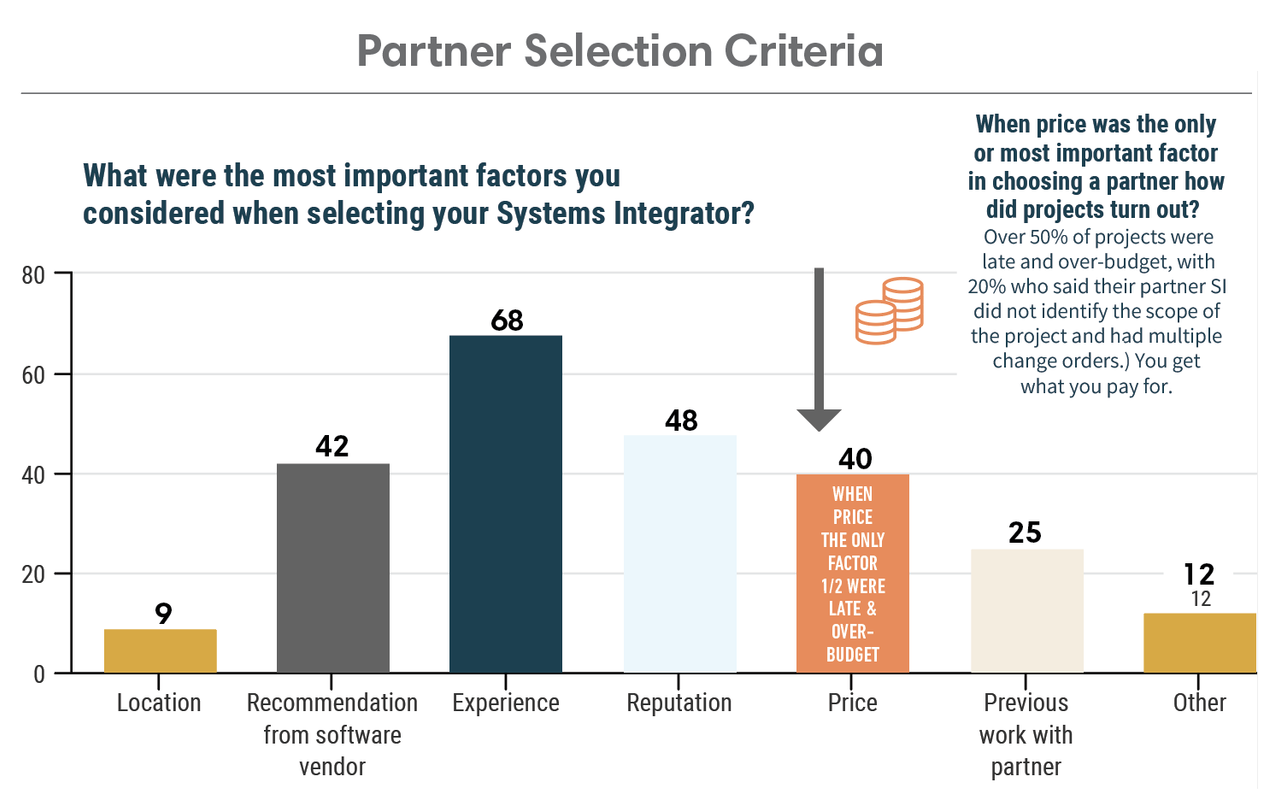 Partner Selection Criteria

What were the most important factors you considered when selecting your Systems Integrator?

When price was the only or most important factor in choosing a partner how did projects turn out?
Over 50% of projects were late and over-budget, with 20% who said their partner SI did not identify the scope of the project and had multiple change orders.) You get what you pay for.

80
60
40
20
0

9
42
68
48
40
WHEN PRICE THE ONLY FACTOR 1/2 WERE LATE & OVER-BUDGET
25
12
12

Location
Recommendation from software vendor
Experience
Reputation
Price
Previous work with partner
Other